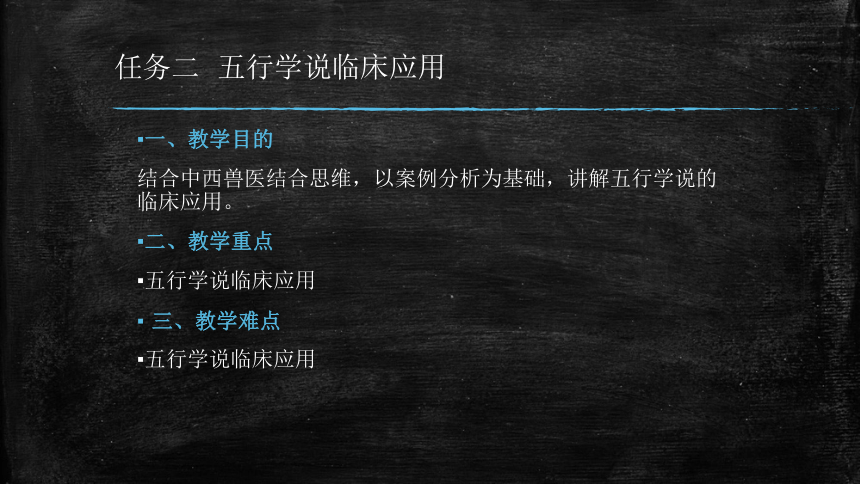 任务二 五行学说临床应用

▪一、教学目的

结合中西兽医结合思维，以案例分析为基础，讲解五行学说的临床应用。

▪二、教学重点

▪五行学说临床应用

▪ 三、教学难点

▪五行学说临床应用